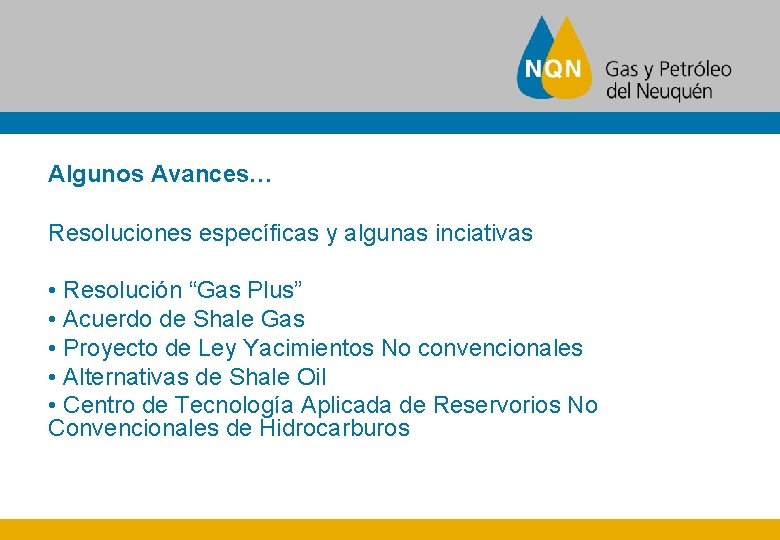 NQN Gas y Petróleo del Neuquén

Algunos Avances…

Resoluciones específicas y algunas inciativas

• Resolución “Gas Plus”
• Acuerdo de Shale Gas
• Proyecto de Ley Yacimientos No convencionales
• Alternativas de Shale Oil
• Centro de Tecnología Aplicada de Reservorios No Convencionales de Hidrocarburos